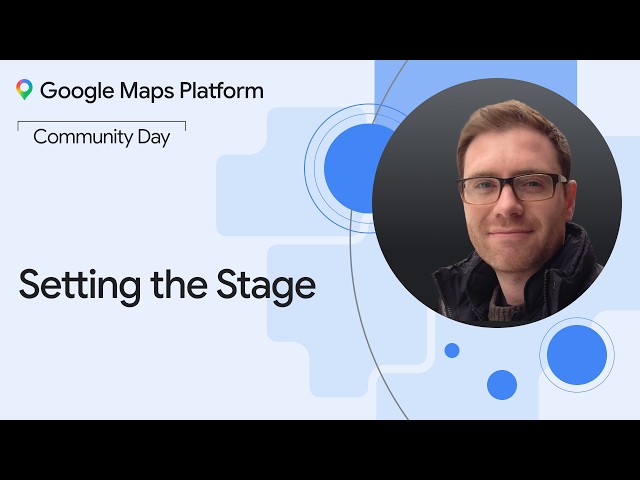 Google Maps Platform

Community Day

Setting the Stage